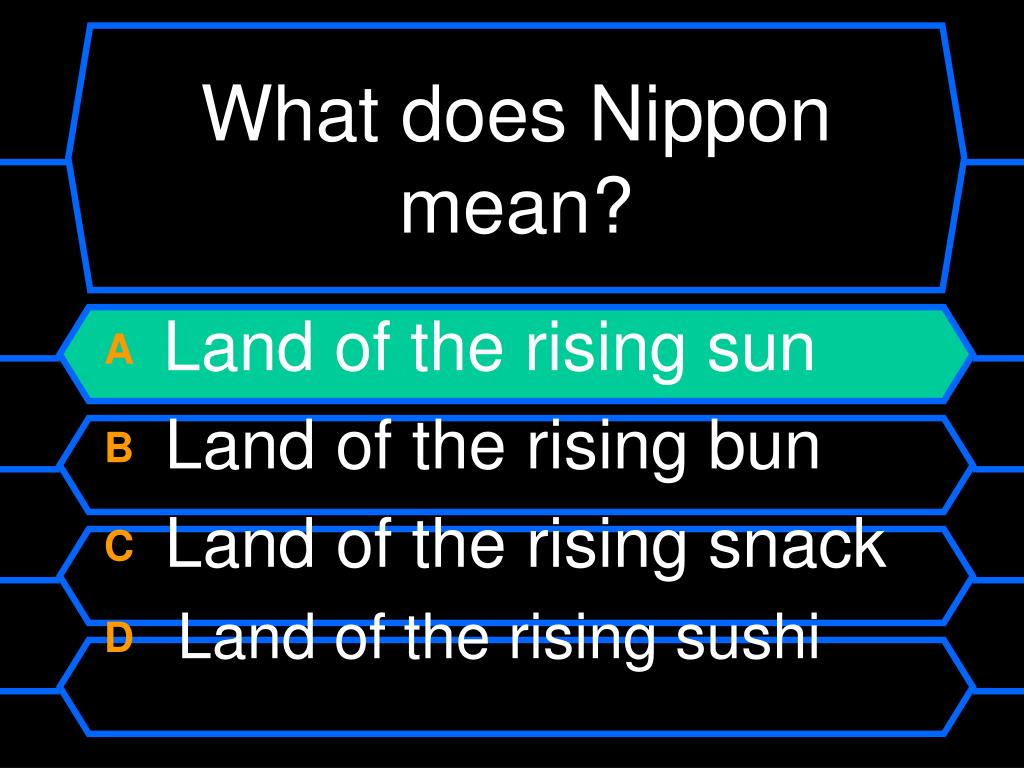 What does Nippon mean?

A Land of the rising sun

B Land of the rising bun

C Land of the rising snack

D Land of the rising sushi